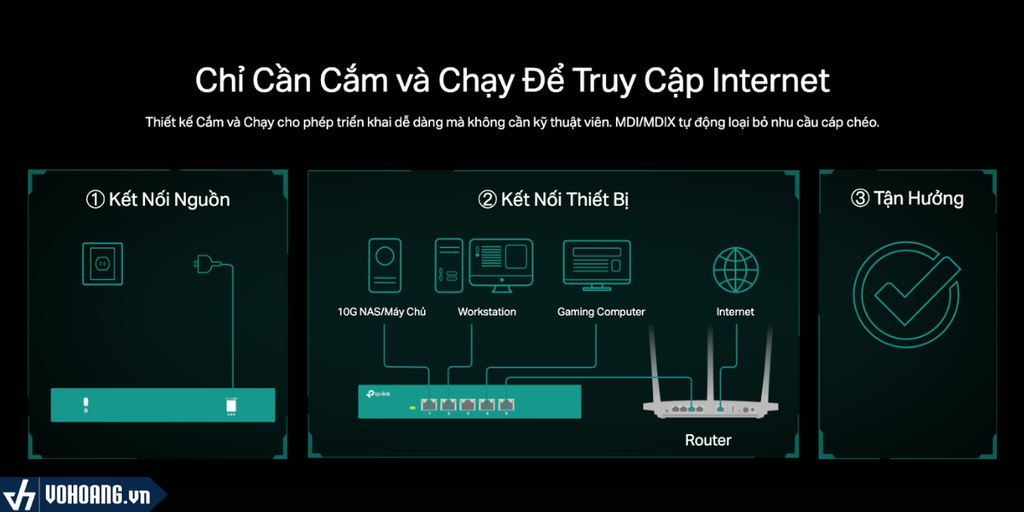 Chỉ Cần Cắm và Chạy Để Truy Cập Internet

Thiết kế Cắm và Chạy cho phép triển khai dễ dàng mà không cần kỹ thuật viên. MDI/MDIX tự động loại bỏ nhu cầu cáp chéo.

① Kết Nối Nguồn

② Kết Nối Thiết Bị

10G NAS/Máy Chủ

Workstation

Gaming Computer

Internet

tp-link

Router

③ Tận Hưởng

VOHOANG.vn